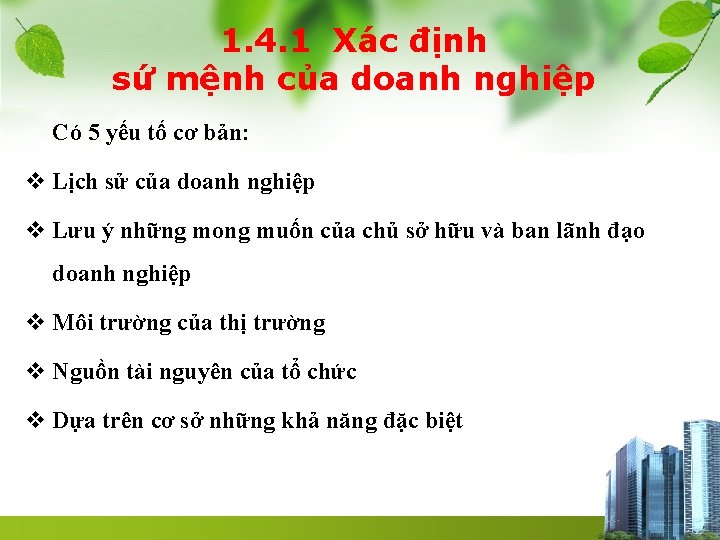 1.4.1 Xác định sứ mệnh của doanh nghiệp

Có 5 yếu tố cơ bản:

❖ Lịch sử của doanh nghiệp

❖ Lưu ý những mong muốn của chủ sở hữu và ban lãnh đạo doanh nghiệp

❖ Môi trường của thị trường

❖ Nguồn tài nguyên của tổ chức

❖ Dựa trên cơ sở những khả năng đặc biệt